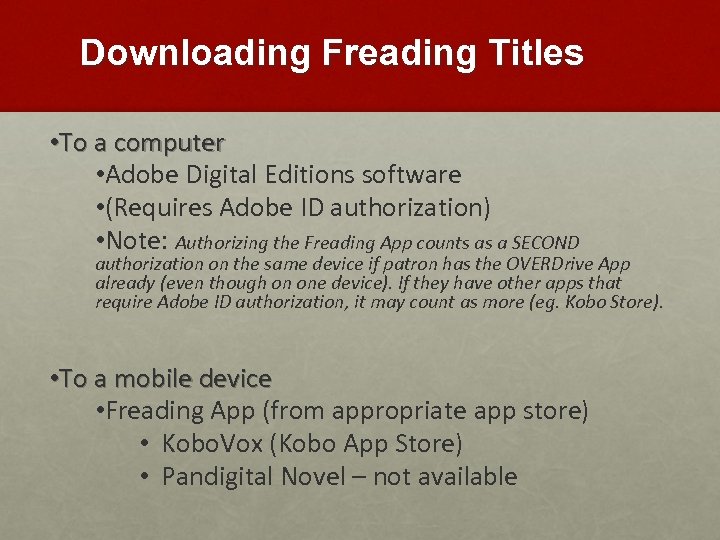 Downloading Freading Titles

•To a computer

•Adobe Digital Editions software

•(Requires Adobe ID authorization)

•Note: Authorizing the Freading App counts as a SECOND authorization on the same device if patron has the OVERDrive App already (even though on one device). If they have other apps that require Adobe ID authorization, it may count as more (eg. Kobo Store).

•To a mobile device

•Freading App (from appropriate app store)

• KoboVox (Kobo App Store)

• Pandigital Novel – not available